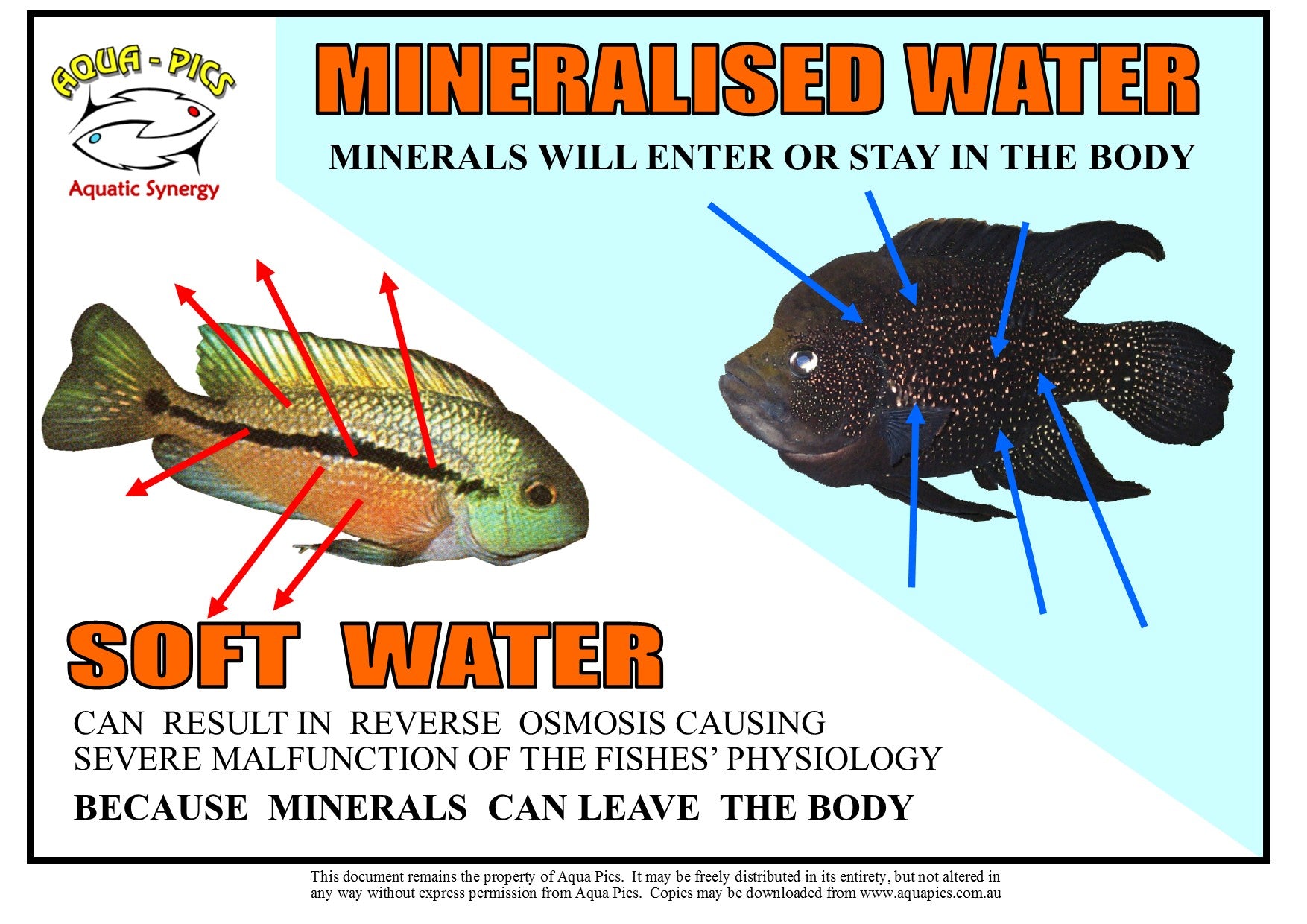 AQUA - PICS
Aquatic Synergy

MINERALISED WATER

MINERALS WILL ENTER OR STAY IN THE BODY

SOFT WATER

CAN RESULT IN REVERSE OSMOSIS CAUSING SEVERE MALFUNCTION OF THE FISHES' PHYSIOLOGY

BECAUSE MINERALS CAN LEAVE THE BODY

This document remains the property of Aqua Pics. It may be freely distributed in its entirety, but not altered in any way without express permission from Aqua Pics. Copies may be downloaded from www.aquapics.com.au